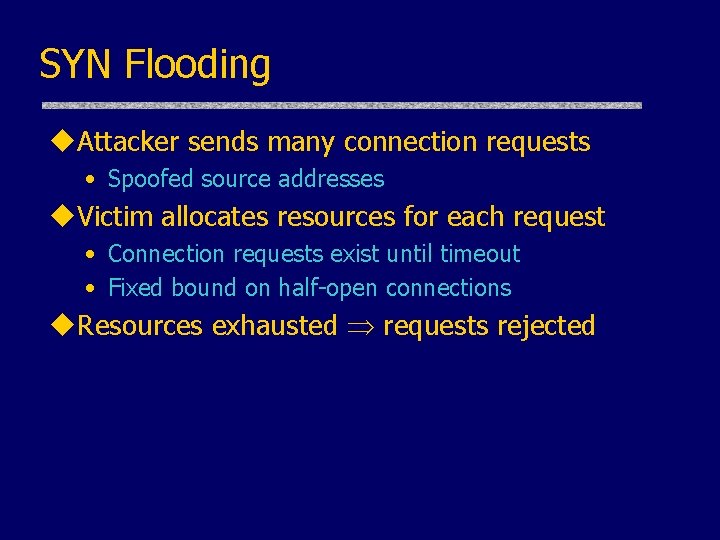 SYN Flooding

◆Attacker sends many connection requests
• Spoofed source addresses

◆Victim allocates resources for each request
• Connection requests exist until timeout
• Fixed bound on half-open connections

◆Resources exhausted $\Rightarrow$ requests rejected